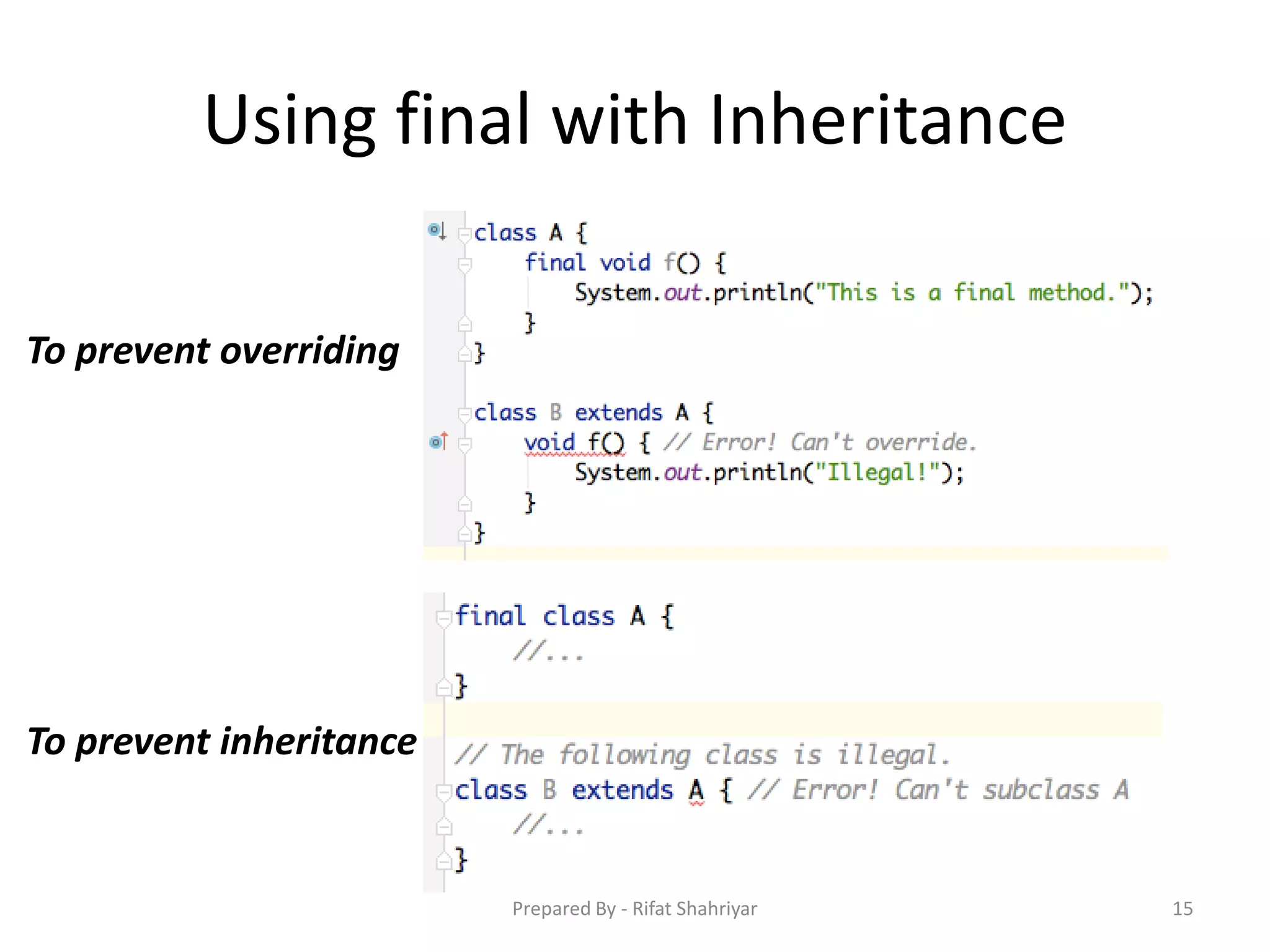 Using final with Inheritance

To prevent overriding

class A {
    final void f() {
        System.out.println("This is a final method.");
    }
}

class B extends A {
    void f() { // Error! Can't override.
        System.out.println("Illegal!");
    }
}

To prevent inheritance

final class A {
    //...
}

// The following class is illegal.
class B extends A { // Error! Can't subclass A
    //...
}

Prepared By - Rifat Shahriyar

15